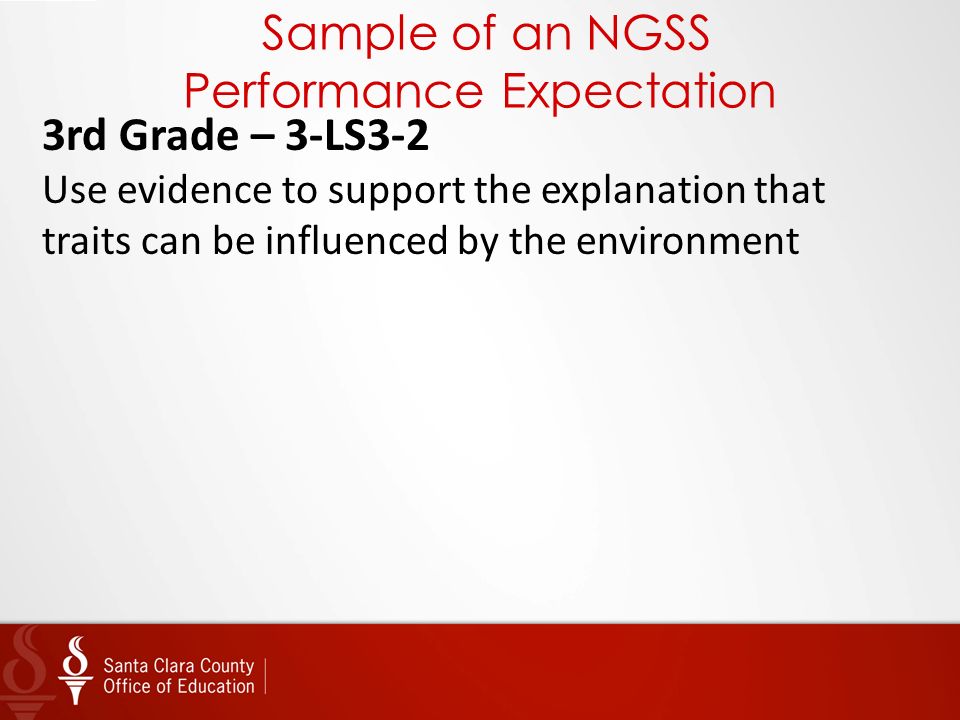 Sample of an NGSS Performance Expectation

3rd Grade – 3-LS3-2

Use evidence to support the explanation that traits can be influenced by the environment

Santa Clara County Office of Education